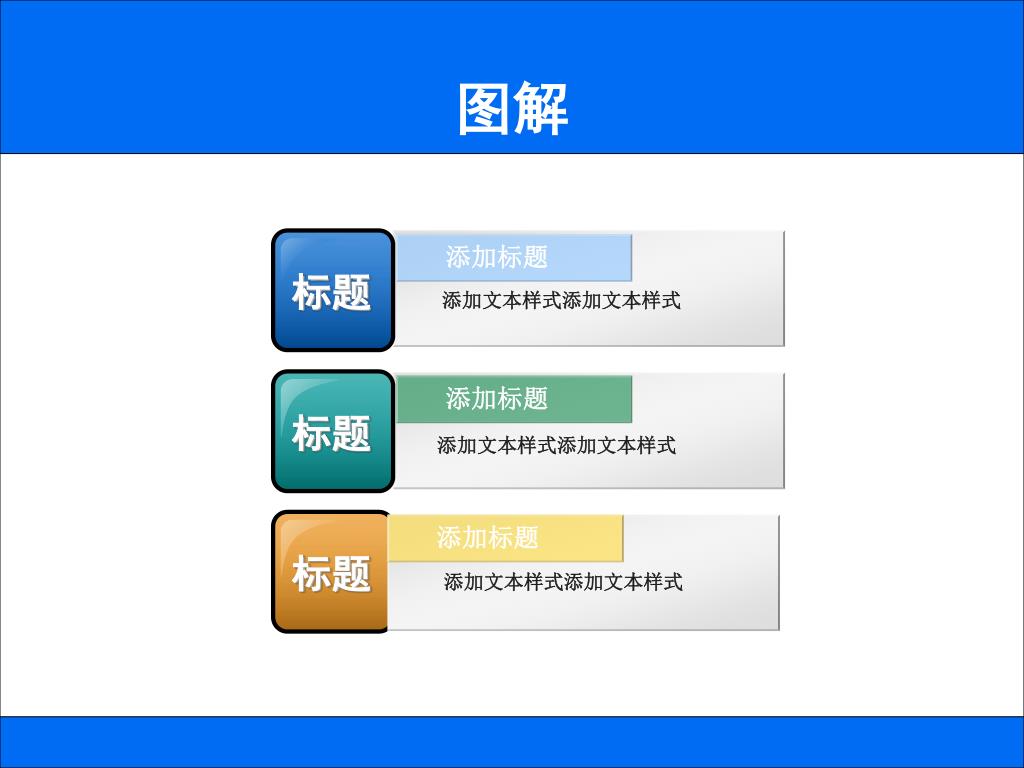 图解

标题

添加标题

添加文本样式添加文本样式

标题

添加标题

添加文本样式添加文本样式

标题

添加标题

添加文本样式添加文本样式